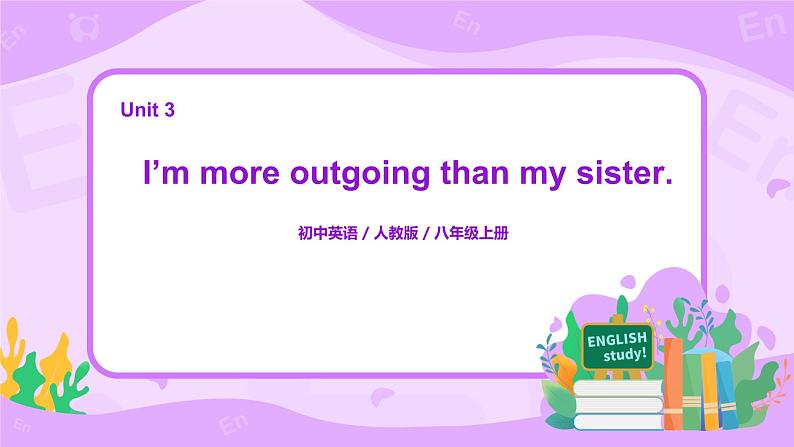 Unit 3

I’m more outgoing than my sister.

初中英语 / 人教版 / 八年级上册

ENGLISH study!